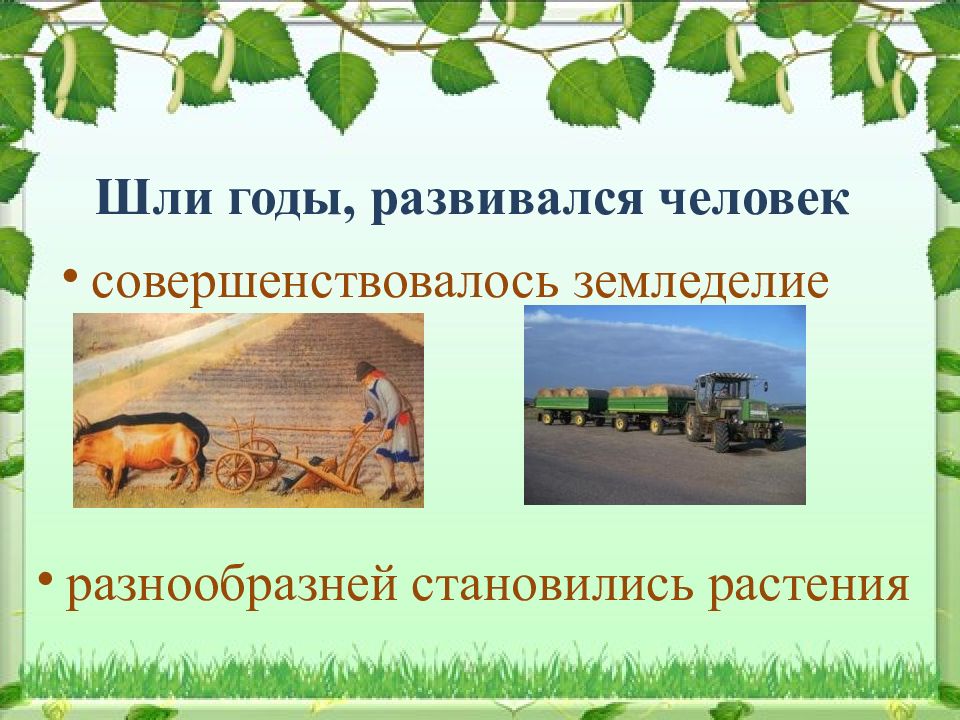 Шли годы, развивался человек

• совершенствовалось земледелие

• разнообразней становились растения